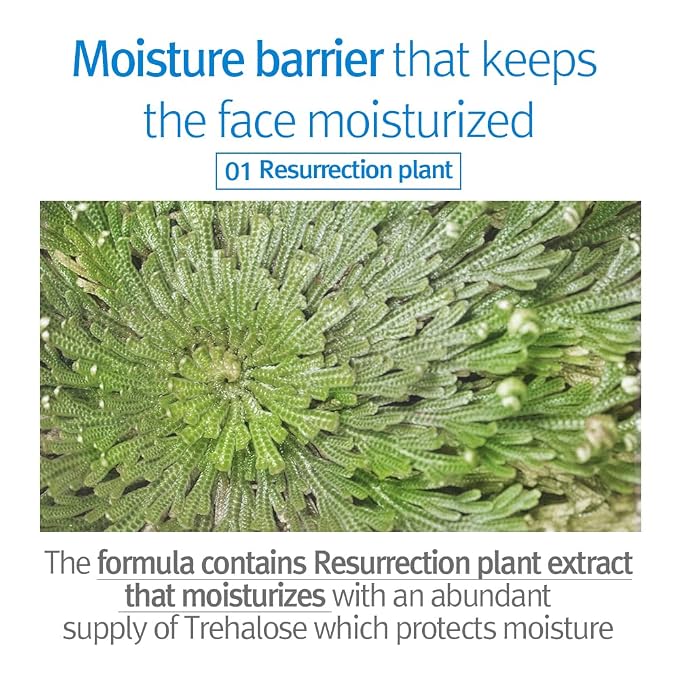 Moisture barrier that keeps the face moisturized

01 Resurrection plant

The formula contains Resurrection plant extract that moisturizes with an abundant supply of Trehalose which protects moisture